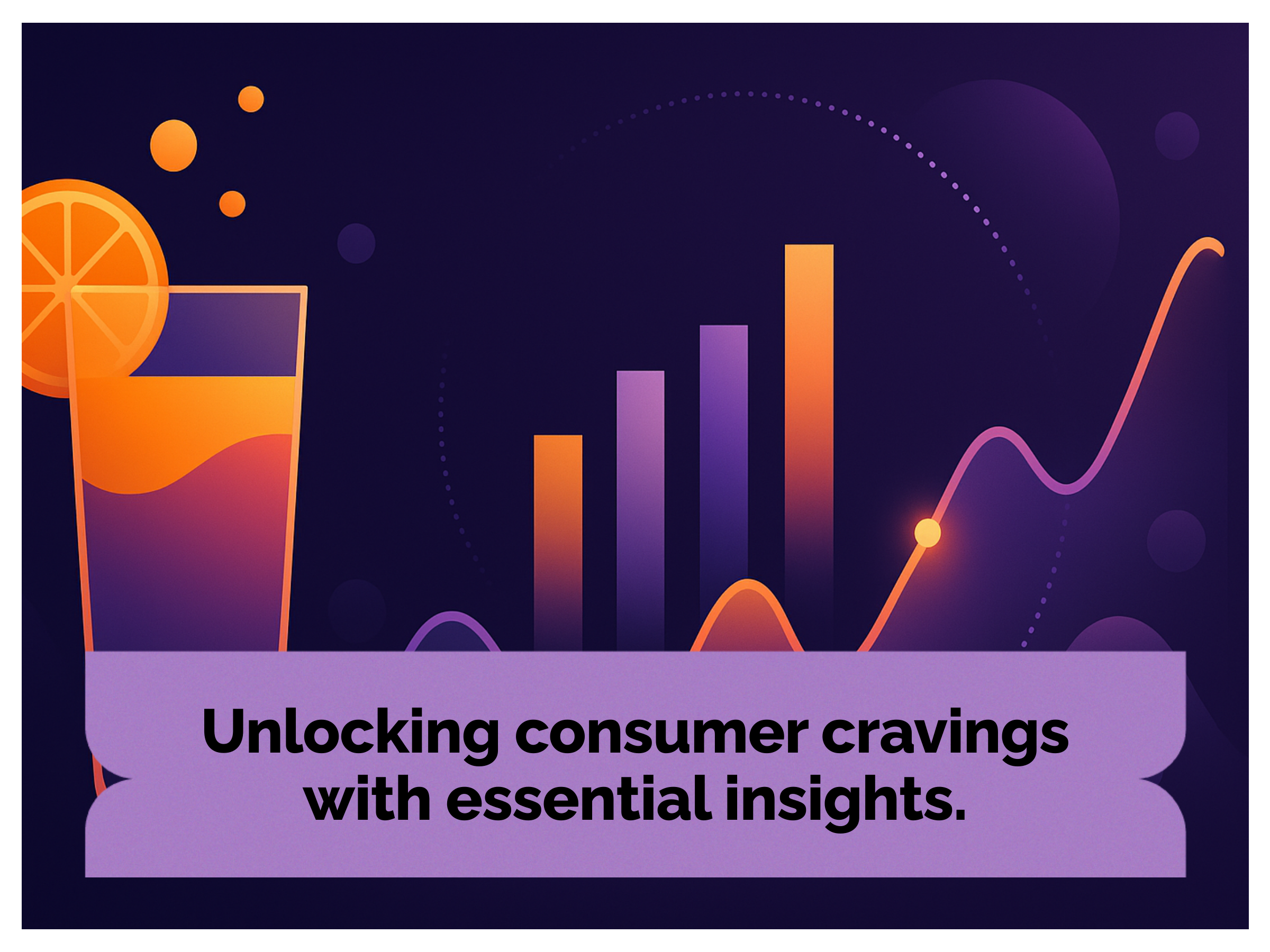 Unlocking consumer cravings with essential insights.